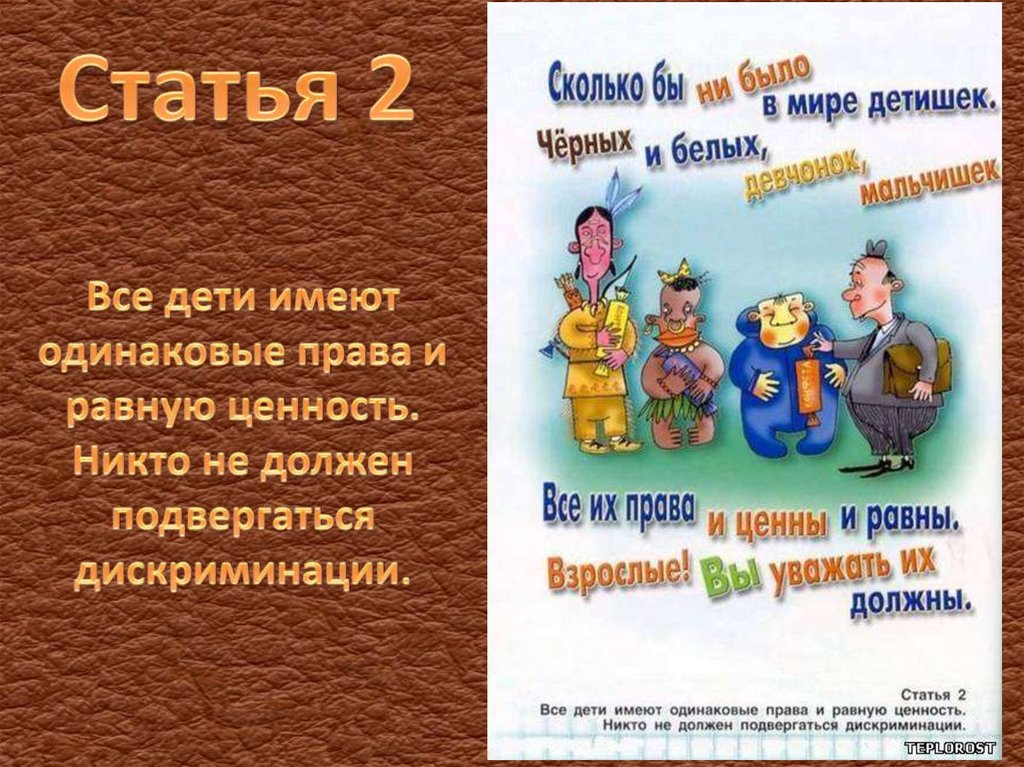 Статья 2

Все дети имеют одинаковые права и равную ценность. Никто не должен подвергаться дискриминации.

Сколько бы ни было в мире детишек. Чёрных и белых, девчонок, мальчишек

Все их права и ценны и равны. Взрослые! Вы уважать их должны.

Статья 2
Все дети имеют одинаковые права и равную ценность. Никто не должен подвергаться дискриминации.

TEPLOROST